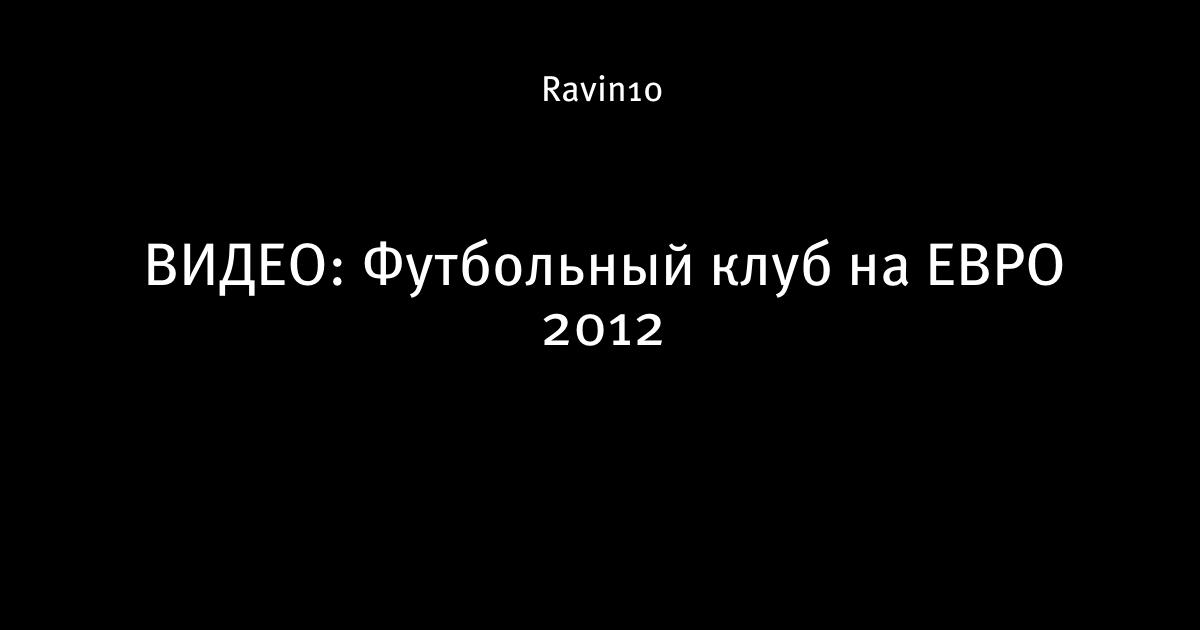 Ravin10

ВИДЕО: Футбольный клуб на ЕВРО 2012